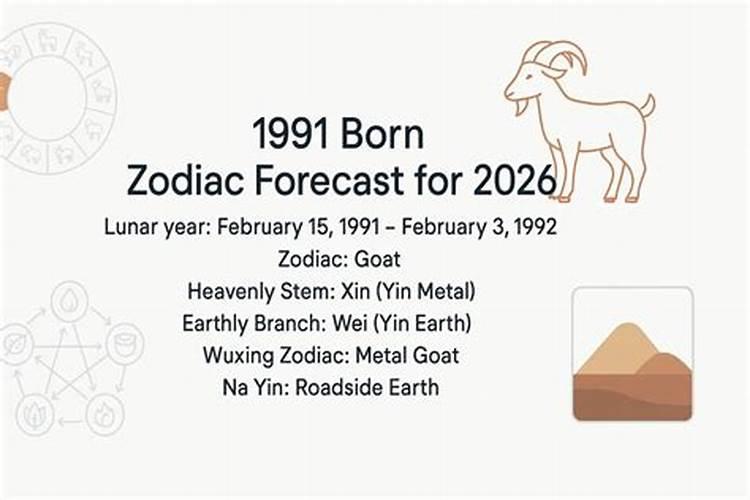 1991 Born
Zodiac Forecast for 2026

Lunar year: February 15, 1991 – February 3, 1992
Zodiac: Goat
Heavenly Stem: Xin (Yin Metal)
Earthly Branch: Wei (Yin Earth)
Wuxing Zodiac: Metal Goat
Na Yin: Roadside Earth